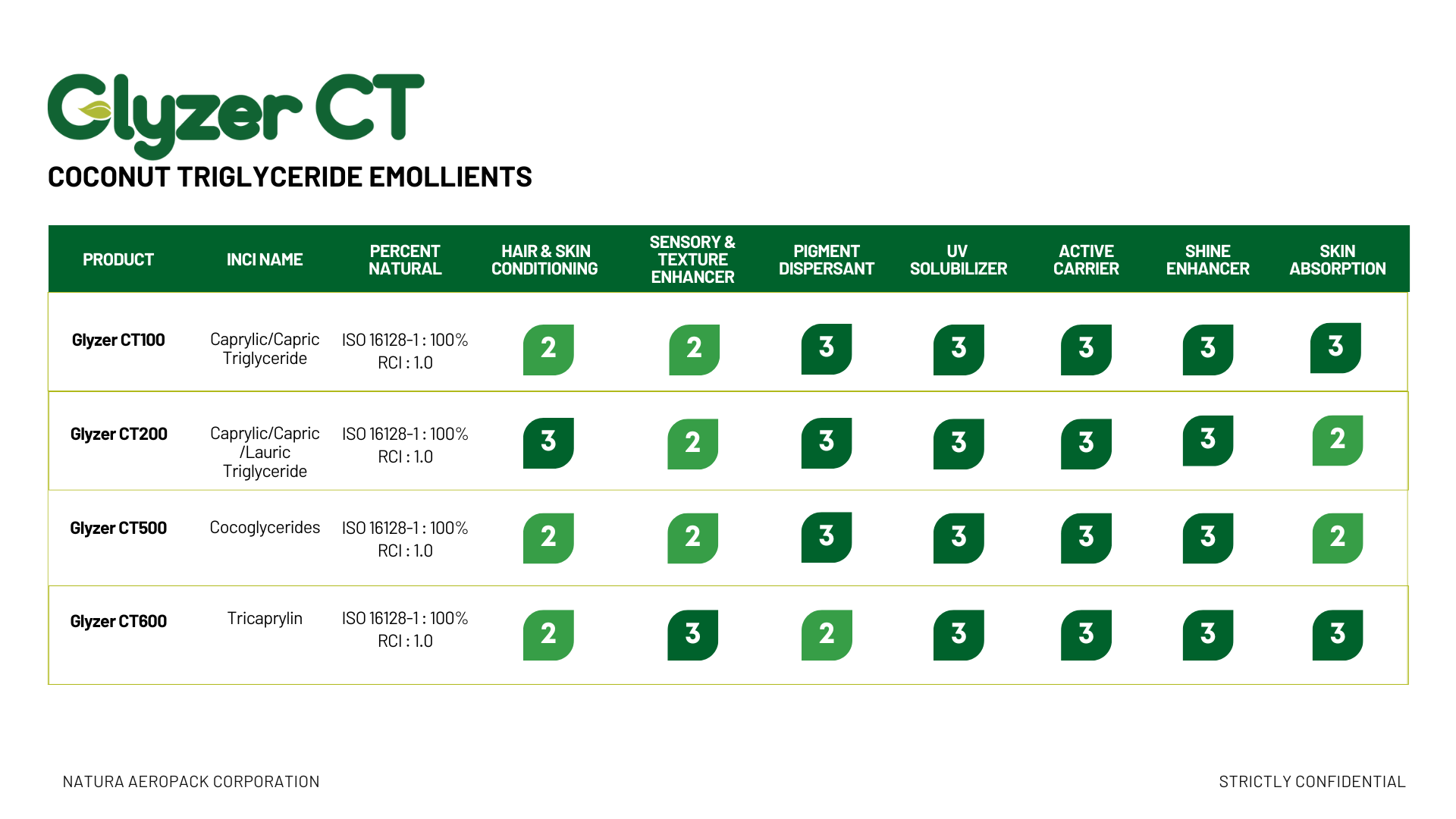 Glyzer CT
COCONUT TRIGLYCERIDE EMOLLIENTS

| PRODUCT | INCI NAME | PERCENT NATURAL | HAIR & SKIN CONDITIONING | SENSORY & TEXTURE ENHANCER | PIGMENT DISPERSANT | UV SOLUBILIZER | ACTIVE CARRIER | SHINE ENHANCER | SKIN ABSORPTION |
|---|---|---|---|---|---|---|---|---|---|
| Glyzer CT100 | Caprylic/Capric Triglyceride | ISO 16128-1 : 100% RCI : 1.0 | 2 | 2 | 3 | 3 | 3 | 3 | 3 |
| Glyzer CT200 | Caprylic/Capric /Lauric Triglyceride | ISO 16128-1 : 100% RCI : 1.0 | 3 | 2 | 3 | 3 | 3 | 3 | 2 |
| Glyzer CT500 | Cocoglycerides | ISO 16128-1 : 100% RCI : 1.0 | 2 | 2 | 3 | 3 | 3 | 3 | 2 |
| Glyzer CT600 | Tricaprylin | ISO 16128-1 : 100% RCI : 1.0 | 2 | 3 | 2 | 3 | 3 | 3 | 3 |

NATURA AEROPACK CORPORATION

STRICTLY CONFIDENTIAL